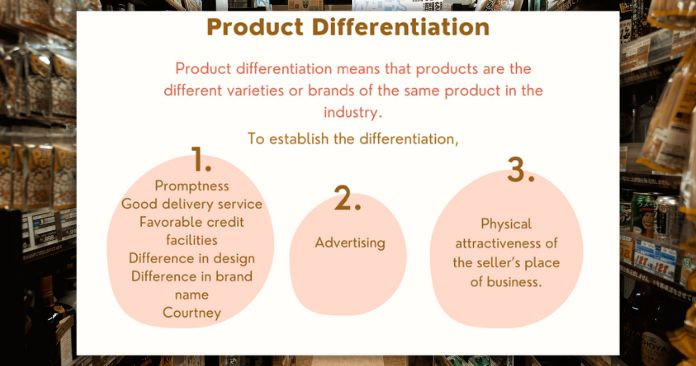 Product Differentiation

Product differentiation means that products are the different varieties or brands of the same product in the industry.

To establish the differentiation,

1.
Promptness
Good delivery service
Favorable credit facilities
Difference in design
Difference in brand name
Courtney

2.
Advertising

3.
Physical attractiveness of the seller's place of business.